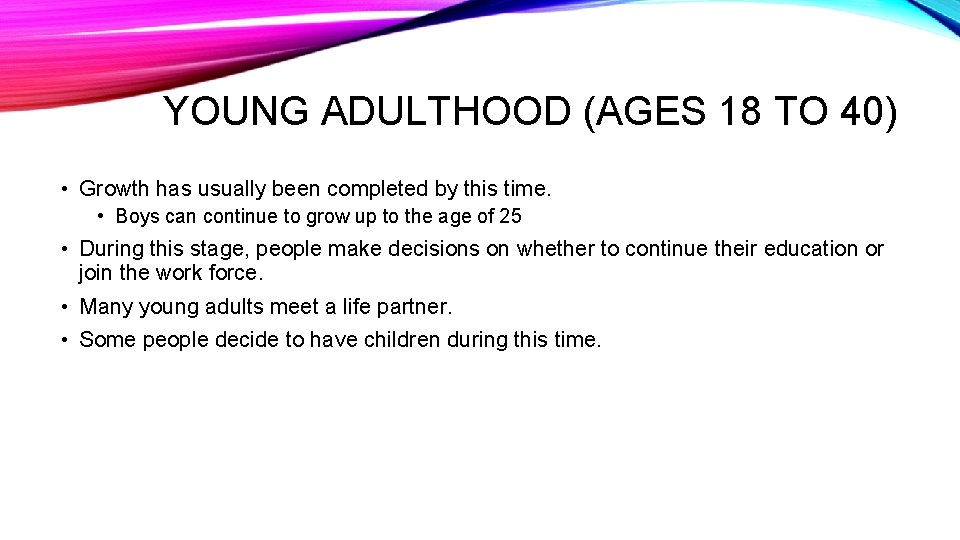 YOUNG ADULTHOOD (AGES 18 TO 40)

• Growth has usually been completed by this time.
  • Boys can continue to grow up to the age of 25
• During this stage, people make decisions on whether to continue their education or join the work force.
• Many young adults meet a life partner.
• Some people decide to have children during this time.